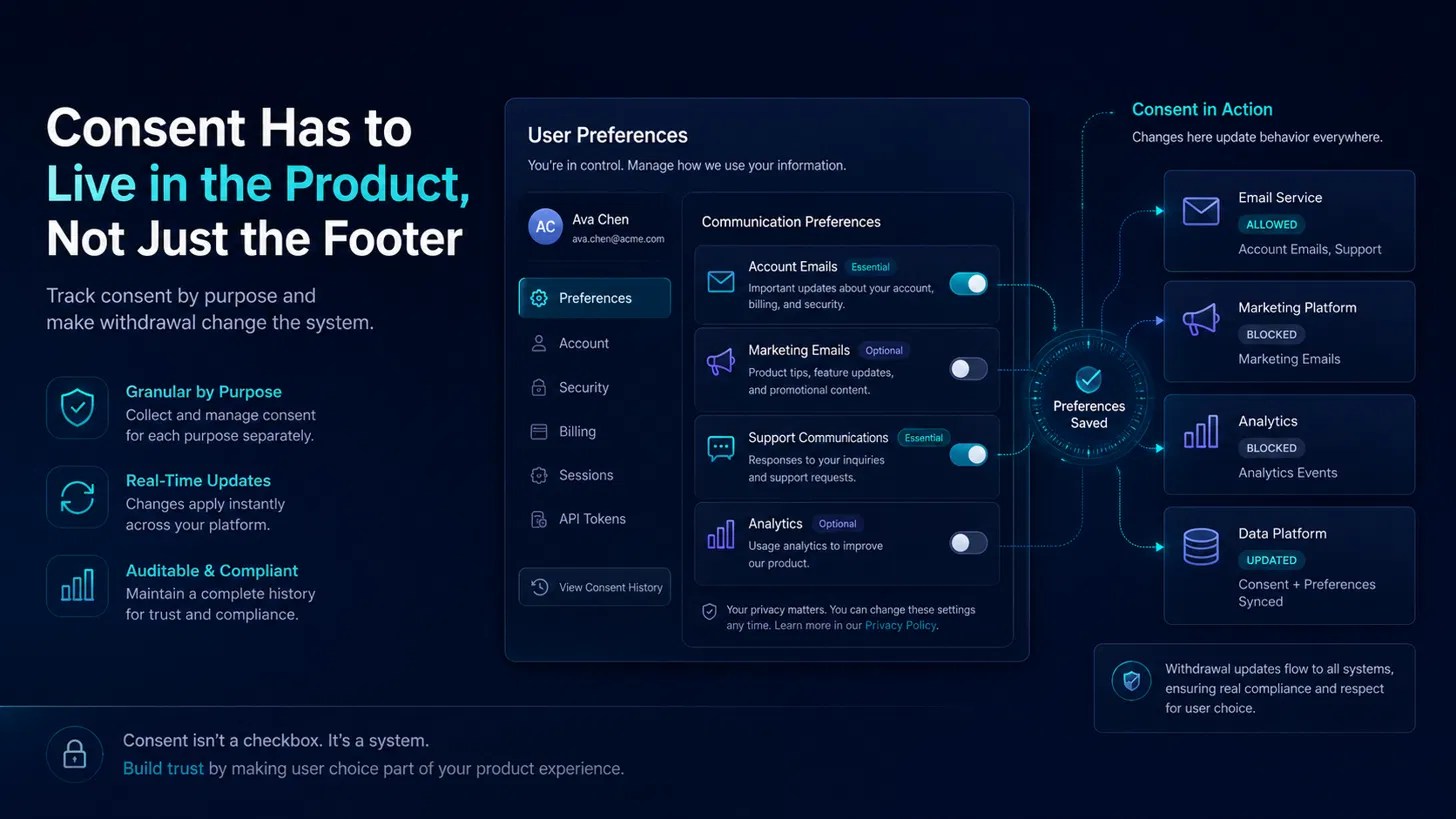 Consent Has to Live in the Product, Not Just the Footer

Track consent by purpose and make withdrawal change the system.

Granular by Purpose
Collect and manage consent for each purpose separately.

Real-Time Updates
Changes apply instantly across your platform.

Auditable & Compliant
Maintain a complete history for trust and compliance.

User Preferences
You're in control. Manage how we use your information.

AC
Ava Chen
ava.chen@acme.com

Preferences
Account
Security
Billing
Sessions
API Tokens

View Consent History

Communication Preferences

Account Emails Essential
Important updates about your account, billing, and security.

Marketing Emails Optional
Product tips, feature updates, and promotional content.

Support Communications Essential
Responses to your inquiries and support requests.

Analytics Optional
Usage analytics to improve our product.

Your privacy matters. You can change these settings any time. Learn more in our Privacy Policy.

Preferences Saved

Consent in Action
Changes here update behavior everywhere.

Email Service
ALLOWED
Account Emails, Support

Marketing Platform
BLOCKED
Marketing Emails

Analytics
BLOCKED
Analytics Events

Data Platform
UPDATED
Consent + Preferences Synced

Withdrawal updates flow to all systems, ensuring real compliance and respect for user choice.

Consent isn't a checkbox. It's a system.
Build trust by making user choice part of your product experience.